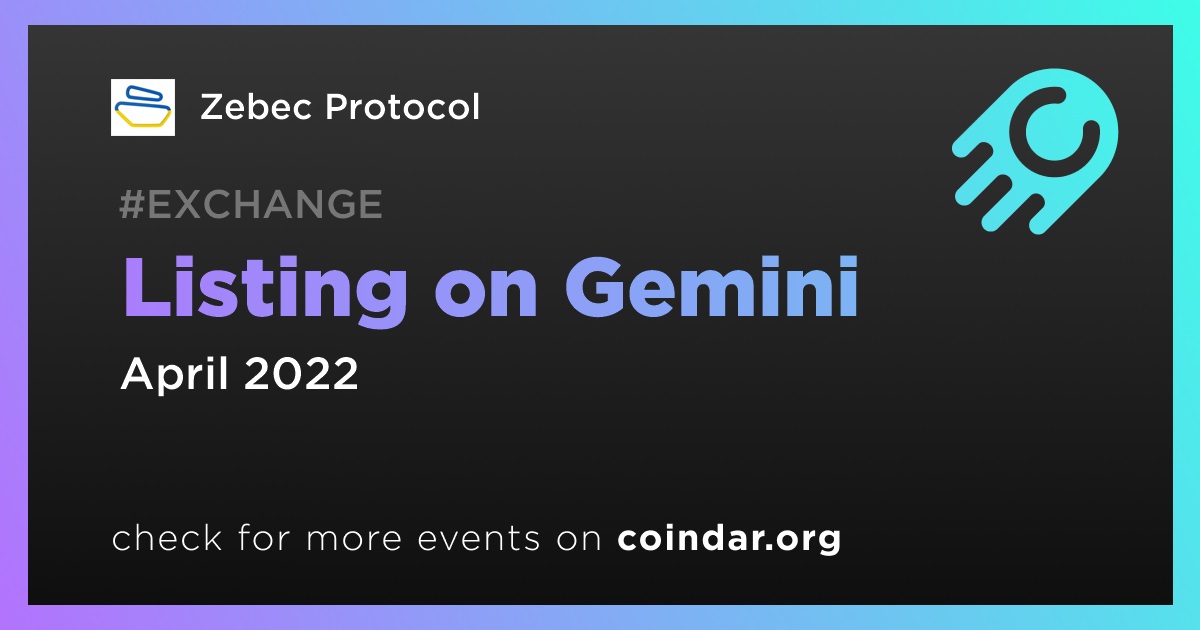 Zebec Protocol

#EXCHANGE

Listing on Gemini

April 2022

check for more events on coindar.org